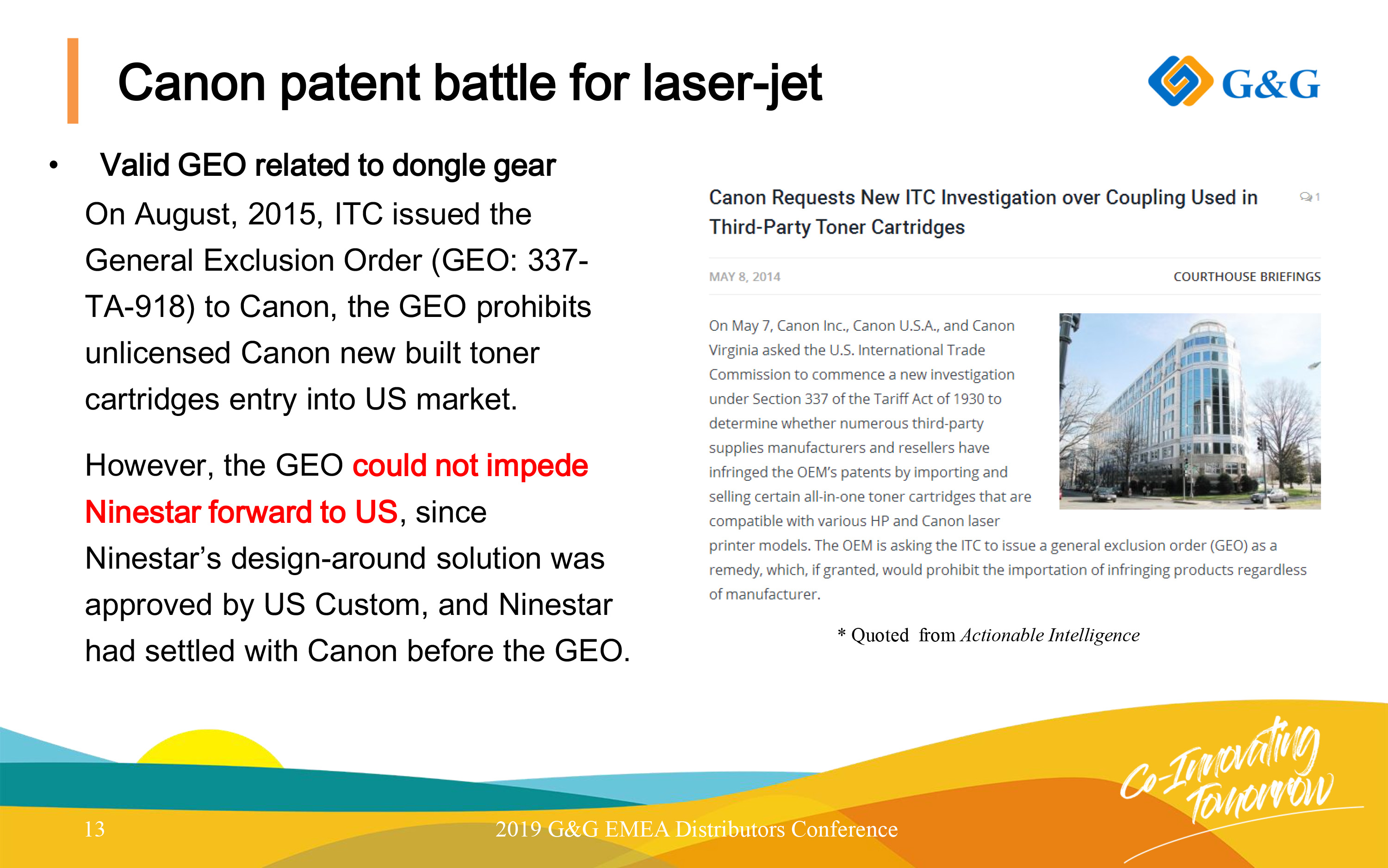 Canon patent battle for laser-jet

G&G

• Valid GEO related to dongle gear

On August, 2015, ITC issued the General Exclusion Order (GEO: 337-TA-918) to Canon, the GEO prohibits unlicensed Canon new built toner cartridges entry into US market.

However, the GEO could not impede Ninestar forward to US, since Ninestar's design-around solution was approved by US Custom, and Ninestar had settled with Canon before the GEO.

Canon Requests New ITC Investigation over Coupling Used in Third-Party Toner Cartridges

1

MAY 8, 2014

COURTHOUSE BRIEFINGS

On May 7, Canon Inc., Canon U.S.A., and Canon Virginia asked the U.S. International Trade Commission to commence a new investigation under Section 337 of the Tariff Act of 1930 to determine whether numerous third-party supplies manufacturers and resellers have infringed the OEM's patents by importing and selling certain all-in-one toner cartridges that are compatible with various HP and Canon laser printer models. The OEM is asking the ITC to issue a general exclusion order (GEO) as a remedy, which, if granted, would prohibit the importation of infringing products regardless of manufacturer.

* Quoted from Actionable Intelligence

Co-Innovating Tomorrow

13

2019 G&G EMEA Distributors Conference